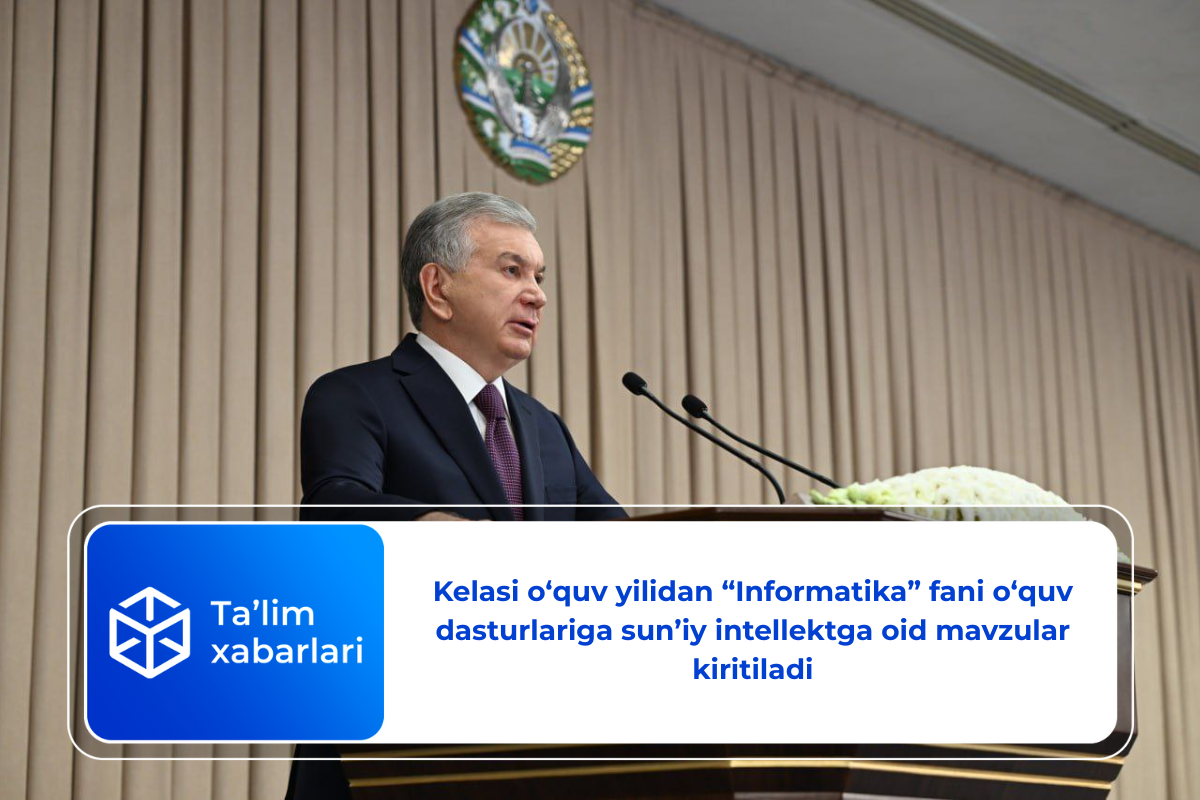 Ta’lim xabarlari

Kelasi o‘quv yilidan “Informatika” fani o‘quv dasturlariga sun’iy intellektga oid mavzular kiritiladi